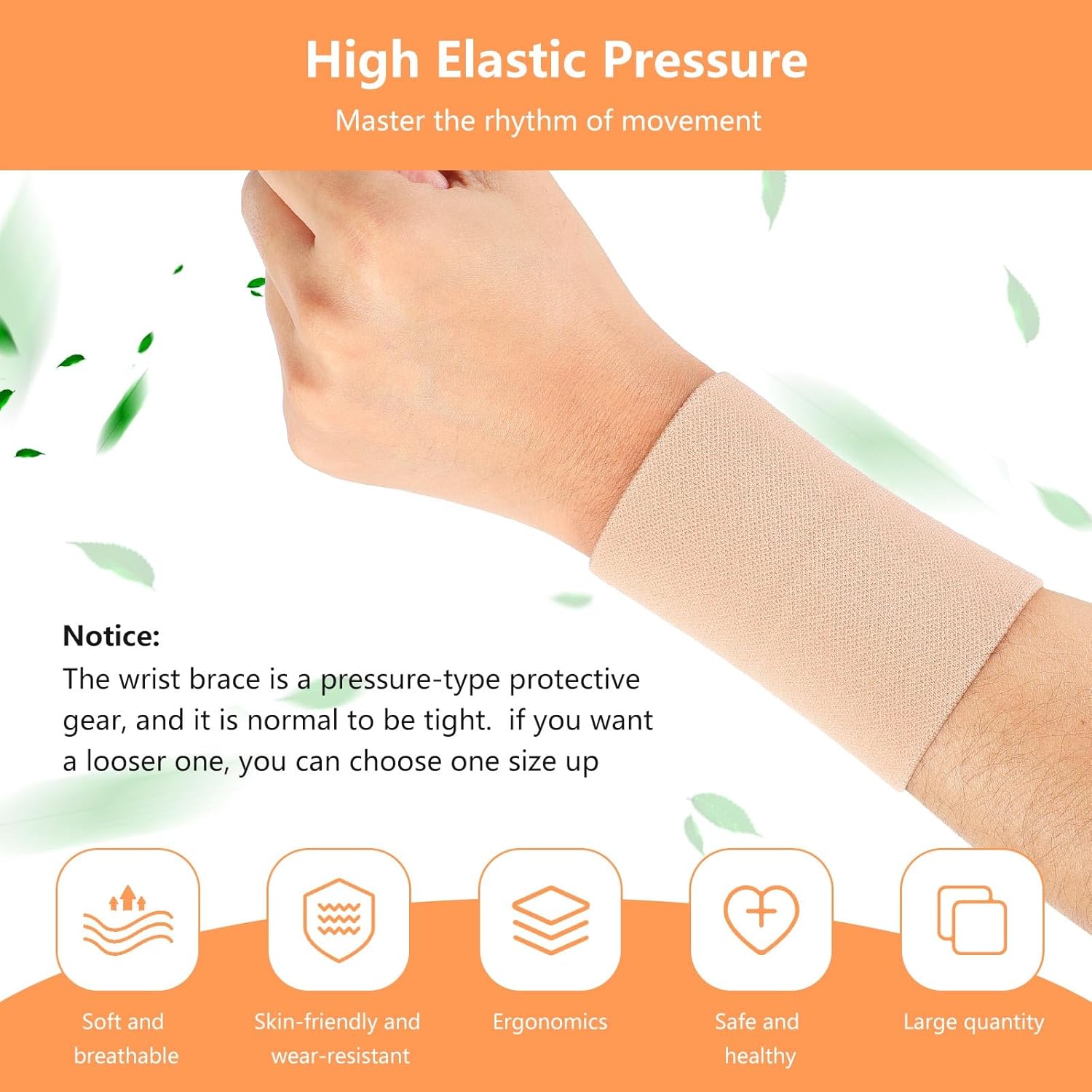 High Elastic Pressure

Master the rhythm of movement

Notice:
The wrist brace is a pressure-type protective gear, and it is normal to be tight.  if you want a looser one, you can choose one size up

Soft and breathable

Skin-friendly and wear-resistant

Ergonomics

Safe and healthy

Large quantity